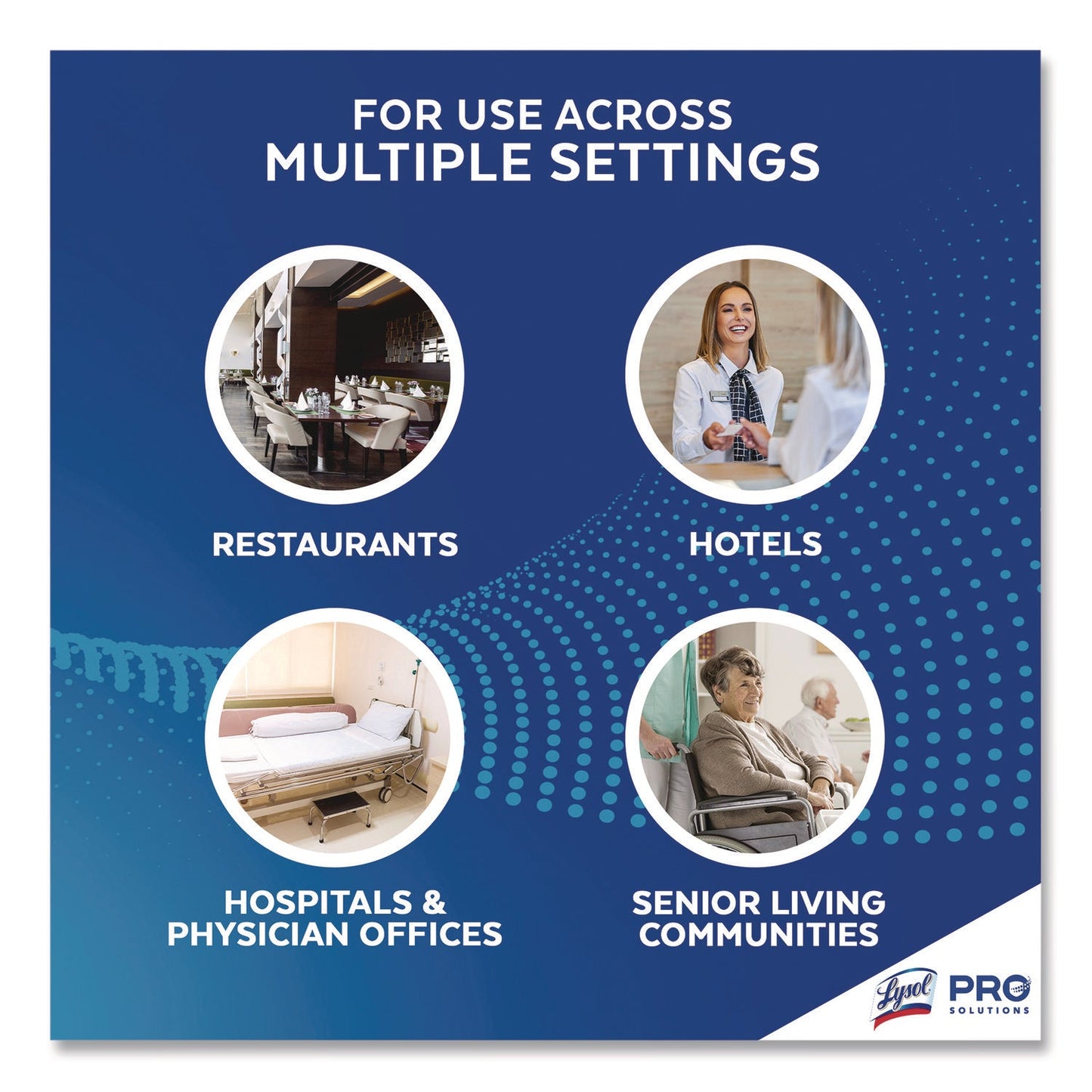 FOR USE ACROSS
MULTIPLE SETTINGS

RESTAURANTS

HOTELS

HOSPITALS &
PHYSICIAN OFFICES

SENIOR LIVING
COMMUNITIES

Lysol PRO SOLUTIONS